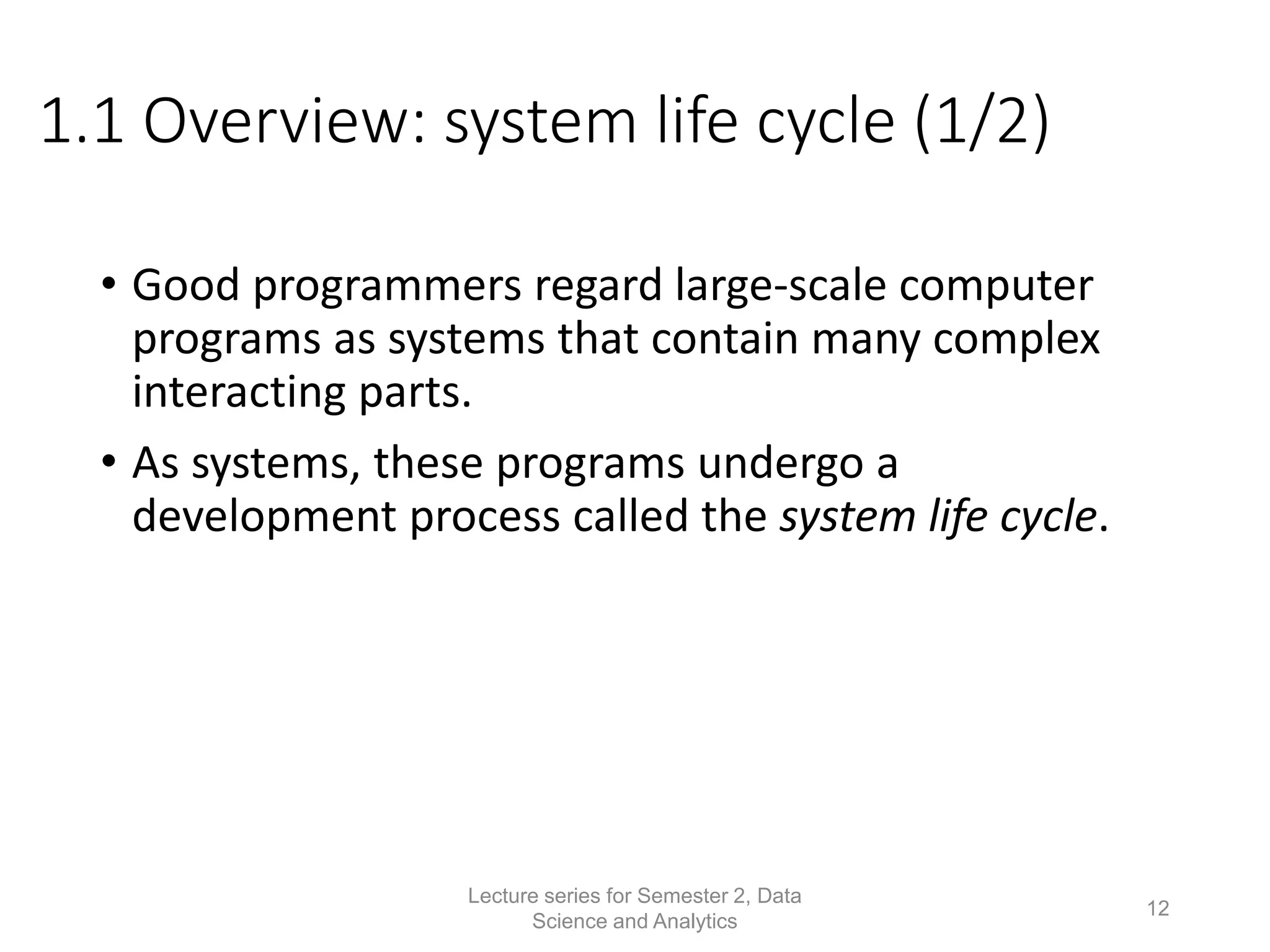 1.1 Overview: system life cycle (1/2)

• Good programmers regard large-scale computer programs as systems that contain many complex interacting parts.

• As systems, these programs undergo a development process called the system life cycle.

Lecture series for Semester 2, Data Science and Analytics

12